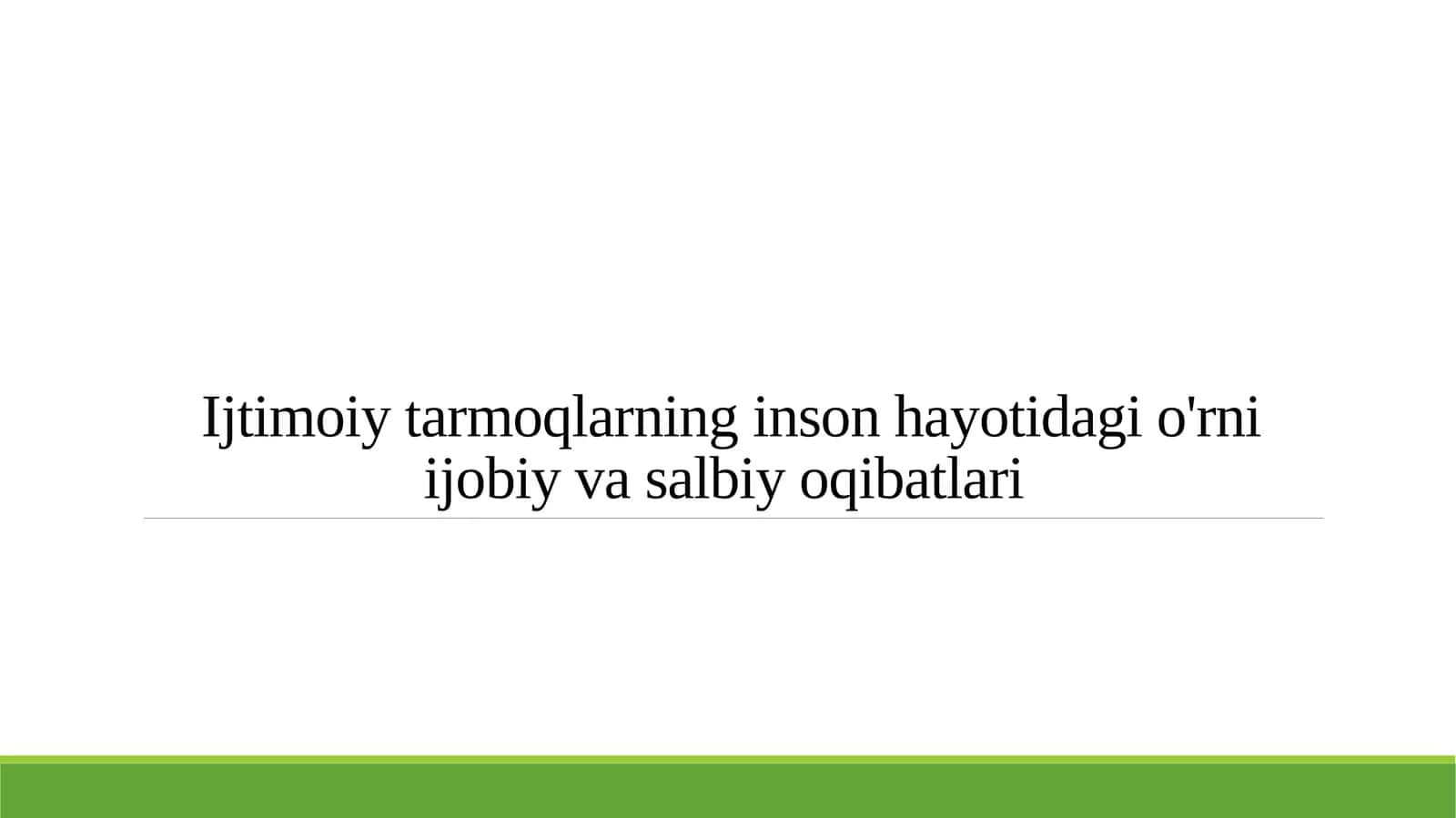 Ijtimoiy tarmoqlarning inson hayotidagi o'rni ijobiy va salbiy oqibatlari